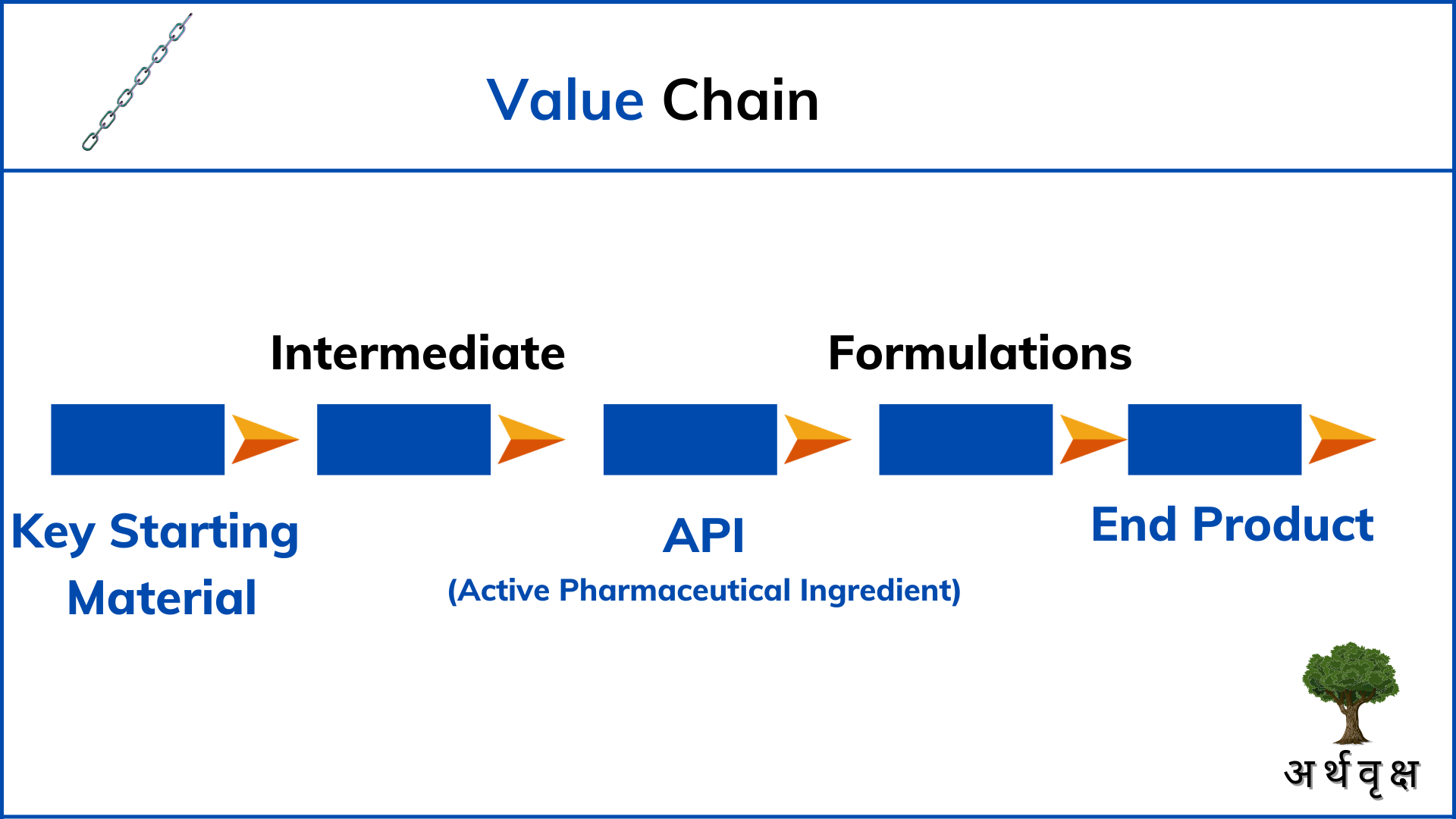 Value Chain

Intermediate

Formulations

Key Starting Material

API
(Active Pharmaceutical Ingredient)

End Product

अर्थवृक्ष